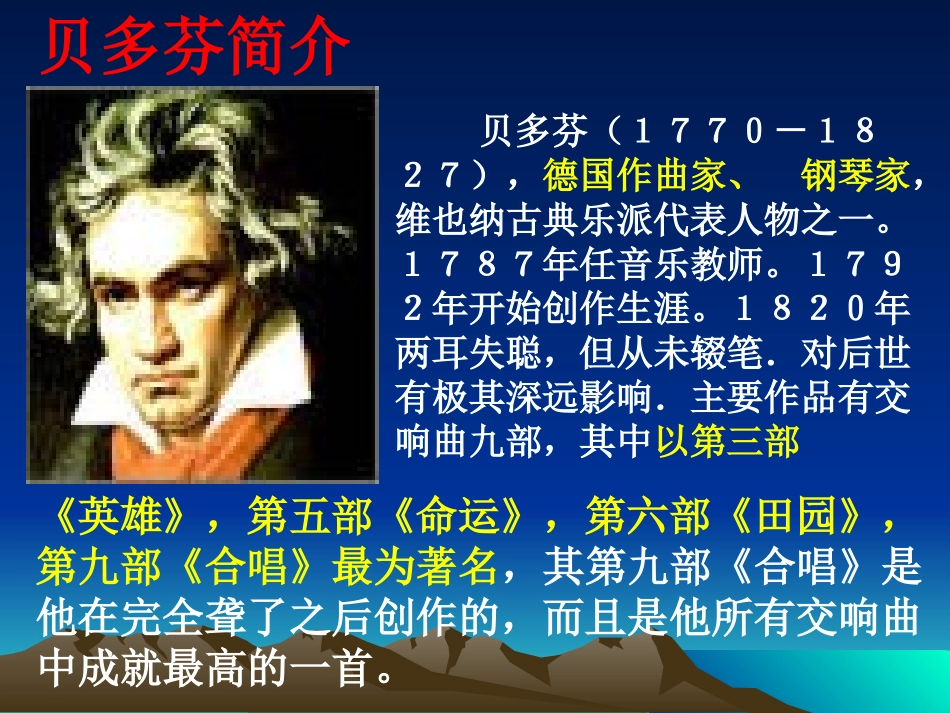 贝多芬简介

贝多芬（１７７０－１８２７），德国作曲家、 钢琴家，维也纳古典乐派代表人物之一。１７８７年任音乐教师。１７９２年开始创作生涯。１８２０年两耳失聪，但从未辍笔．对后世有极其深远影响．主要作品有交响曲九部，其中以第三部《英雄》，第五部《命运》，第六部《田园》，第九部《合唱》最为著名，其第九部《合唱》是他在完全聋了之后创作的，而且是他所有交响曲中成就最高的一首。